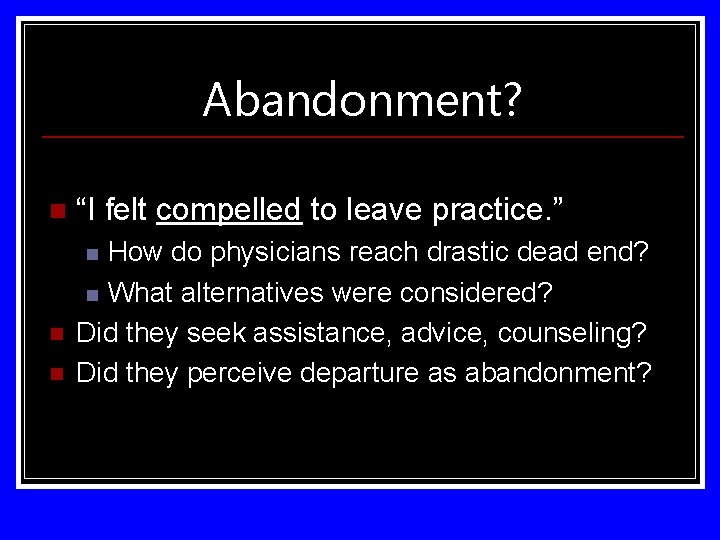 Abandonment?

“I felt compelled to leave practice.”

How do physicians reach drastic dead end?

What alternatives were considered?

Did they seek assistance, advice, counseling?

Did they perceive departure as abandonment?